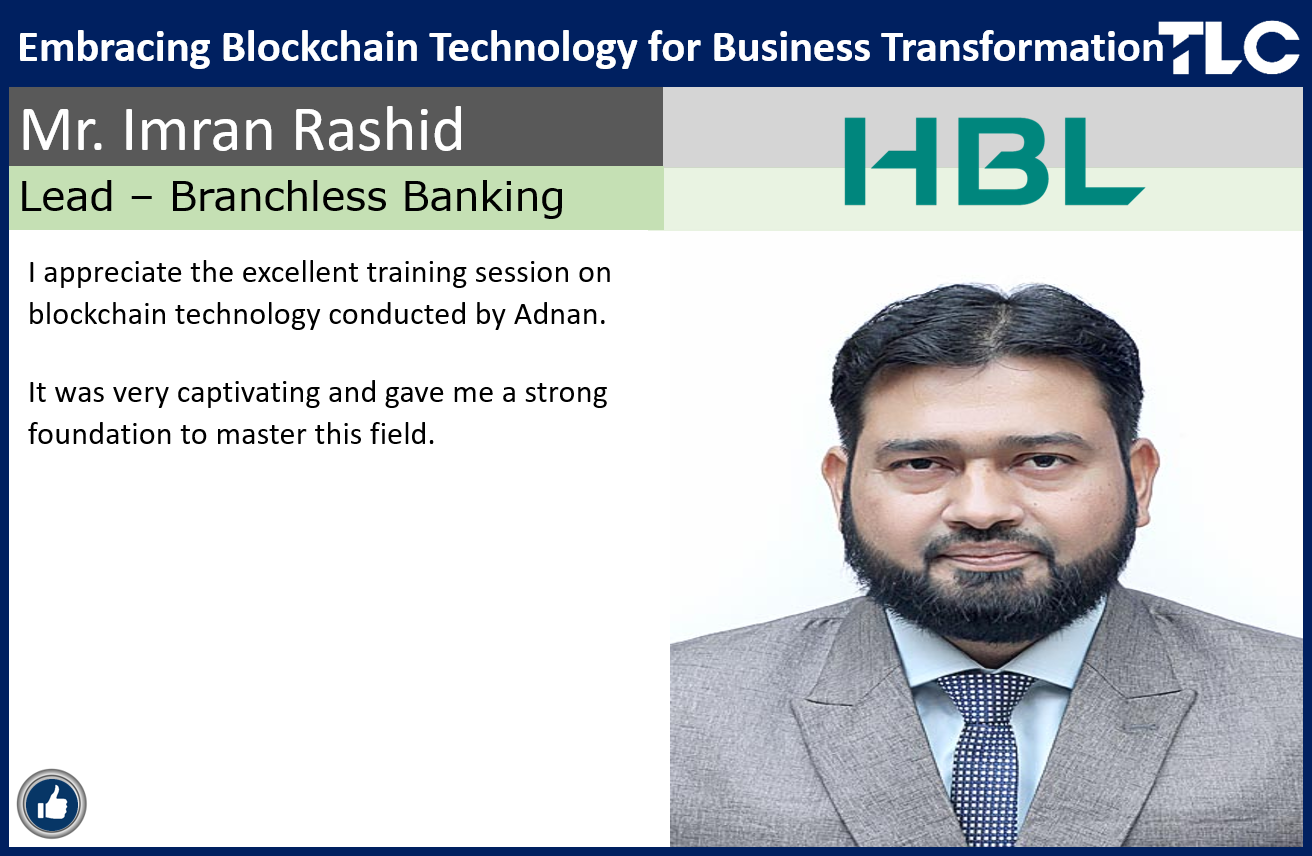 Embracing Blockchain Technology for Business Transformation TLC

Mr. Imran Rashid

Lead – Branchless Banking

HBL

I appreciate the excellent training session on blockchain technology conducted by Adnan.

It was very captivating and gave me a strong foundation to master this field.